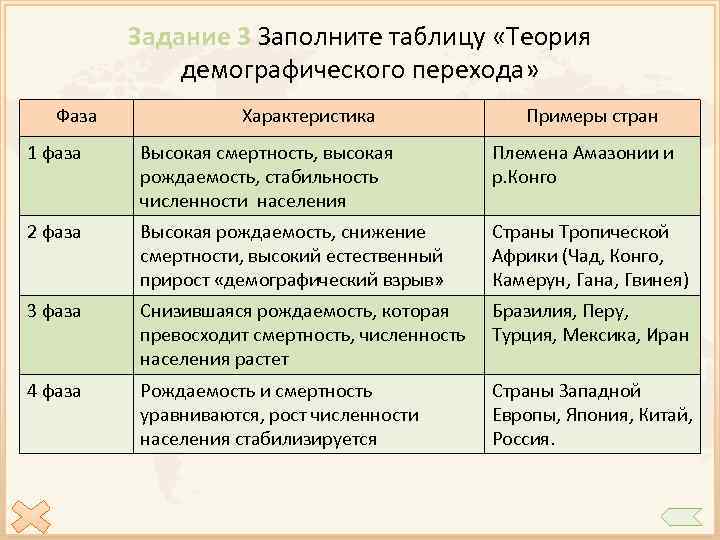 Задание 3 Заполните таблицу «Теория демографического перехода»

| Фаза | Характеристика | Примеры стран |
|---|---|---|
| 1 фаза | Высокая смертность, высокая рождаемость, стабильность численности населения | Племена Амазонии и р.Конго |
| 2 фаза | Высокая рождаемость, снижение смертности, высокий естественный прирост «демографический взрыв» | Страны Тропической Африки (Чад, Конго, Камерун, Гана, Гвинея) |
| 3 фаза | Снизившаяся рождаемость, которая превосходит смертность, численность населения растет | Бразилия, Перу, Турция, Мексика, Иран |
| 4 фаза | Рождаемость и смертность уравниваются, рост численности населения стабилизируется | Страны Западной Европы, Япония, Китай, Россия. |